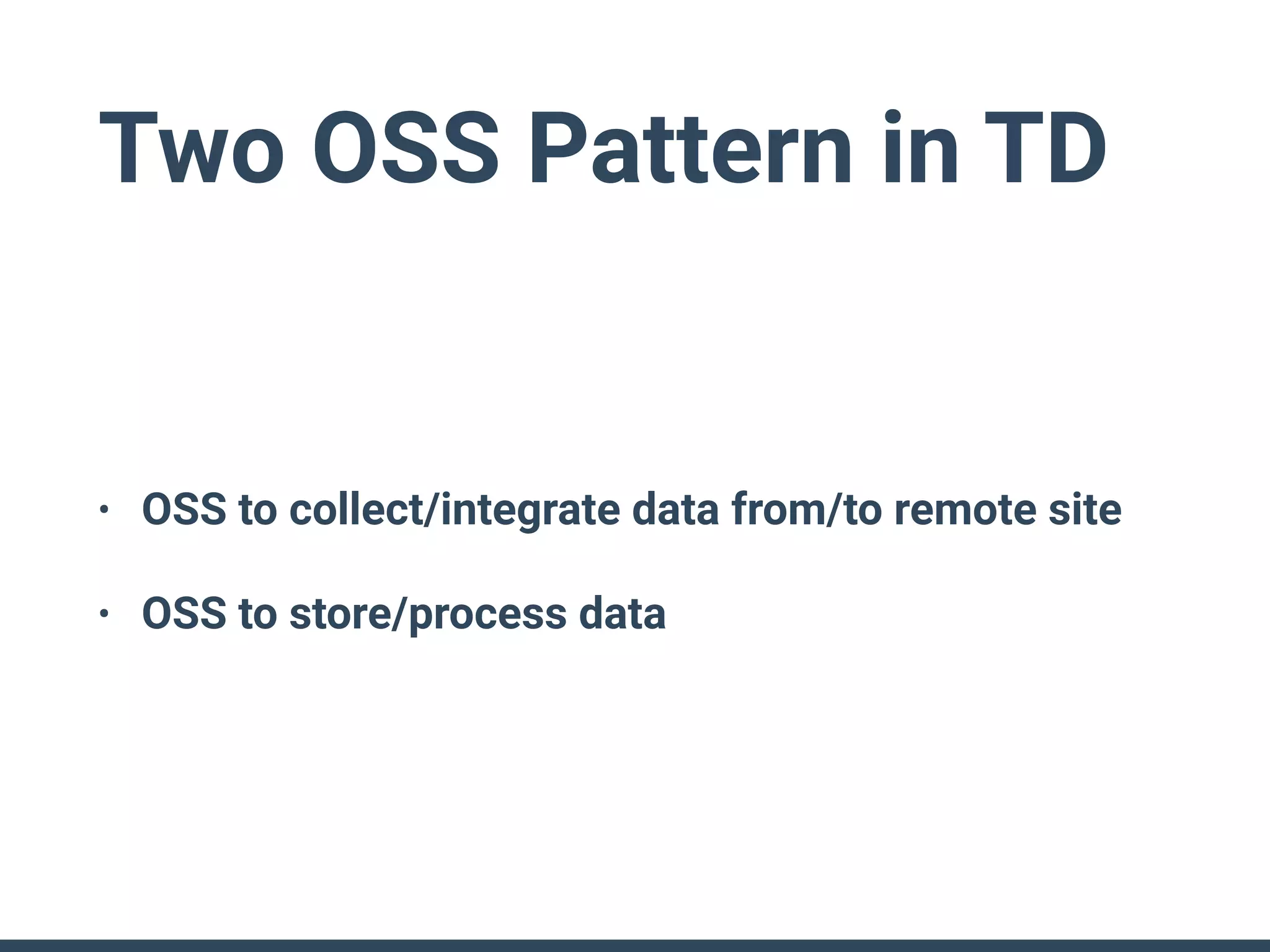 Two OSS Pattern in TD

• OSS to collect/integrate data from/to remote site

• OSS to store/process data